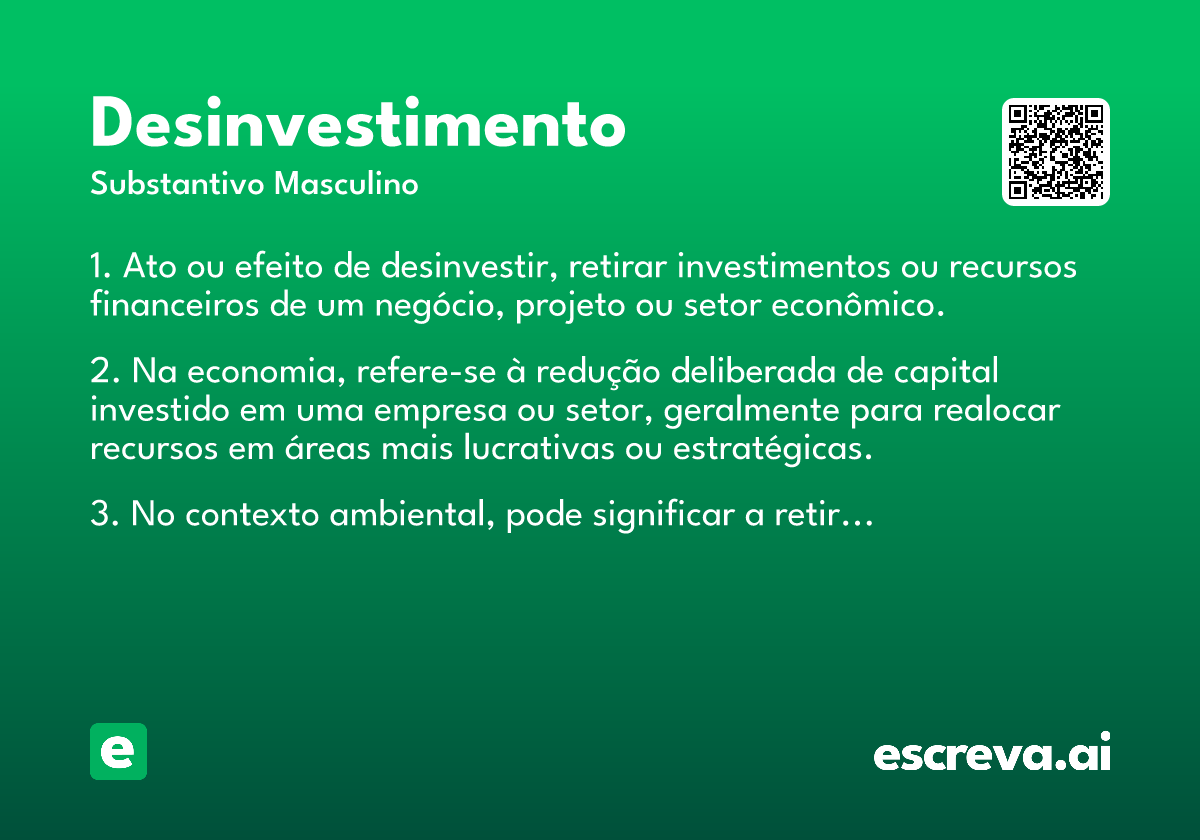 Desinvestimento
Substantivo Masculino

1. Ato ou efeito de desinvestir, retirar investimentos ou recursos financeiros de um negócio, projeto ou setor econômico.

2. Na economia, refere-se à redução deliberada de capital investido em uma empresa ou setor, geralmente para realocar recursos em áreas mais lucrativas ou estratégicas.

3. No contexto ambiental, pode significar a retir…

e

escreva.ai